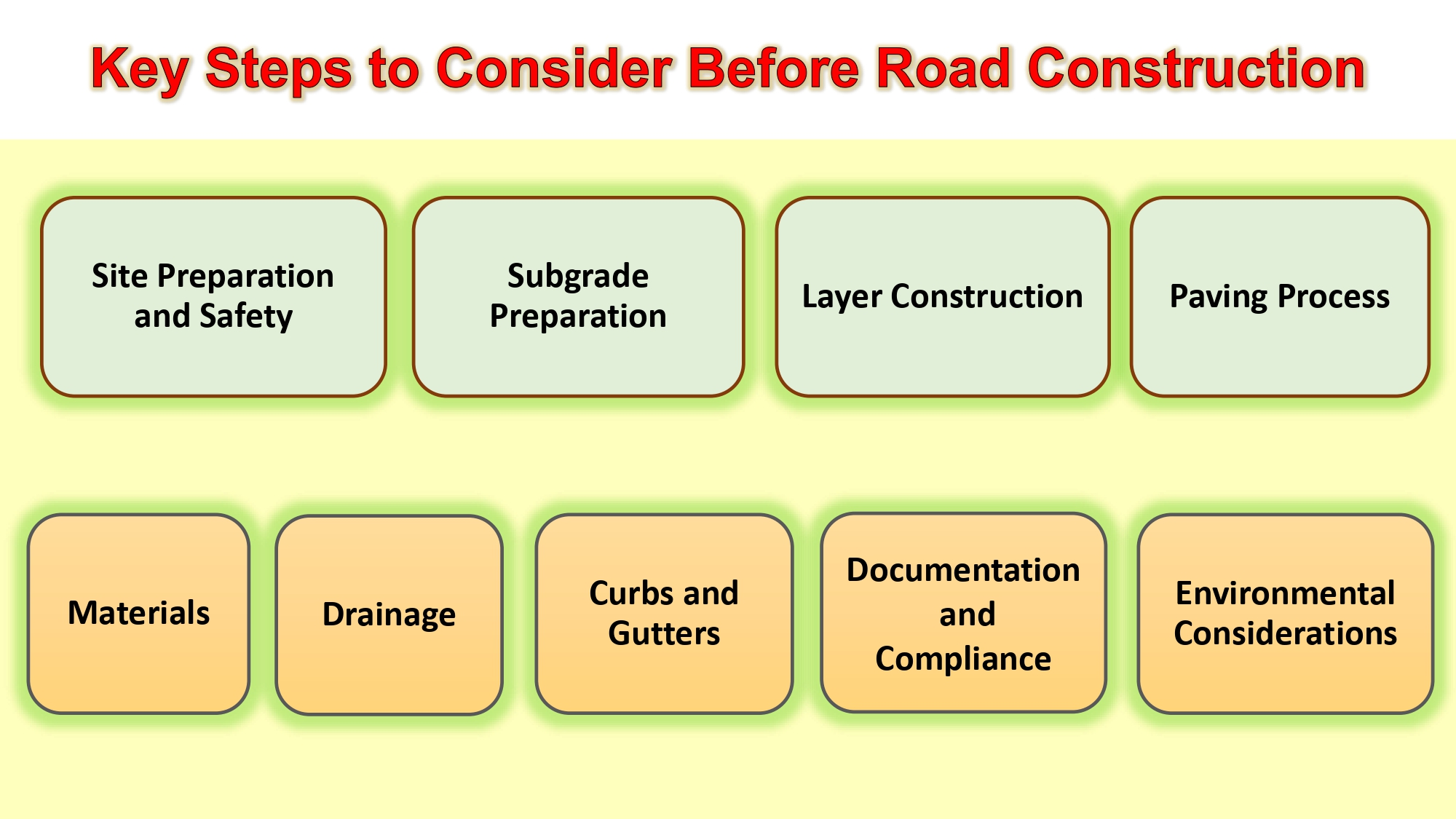 Key Steps to Consider Before Road Construction

Site Preparation and Safety

Subgrade Preparation

Layer Construction

Paving Process

Materials

Drainage

Curbs and Gutters

Documentation and Compliance

Environmental Considerations